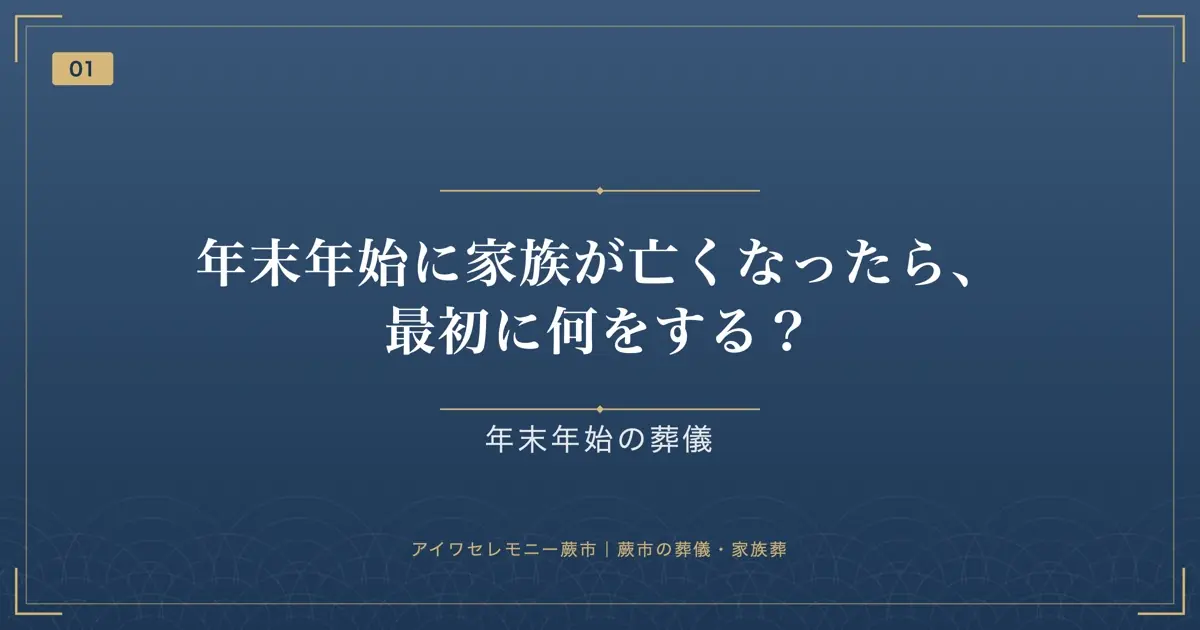 01

年末年始に家族が亡くなったら、
最初に何をする？

年末年始の葬儀

アイワセレモニー蕨市｜蕨市の葬儀・家族葬